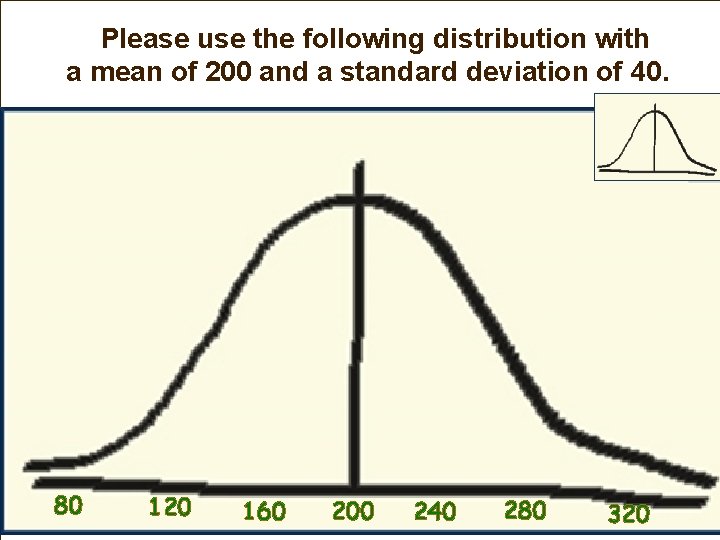 Please use the following distribution with a mean of 200 and a standard deviation of 40.

80 120 160 200 240 280 320